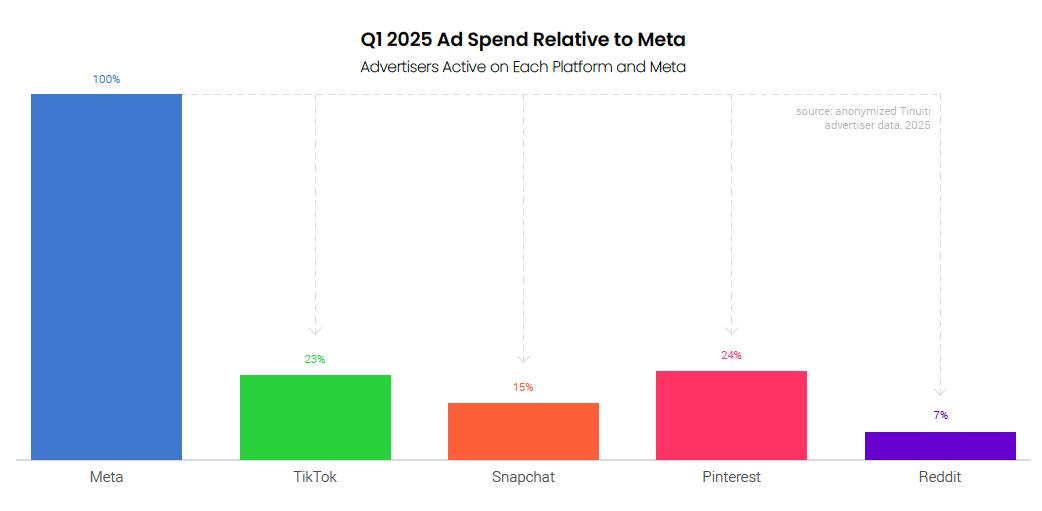 Q1 2025 Ad Spend Relative to Meta
Advertisers Active on Each Platform and Meta

source: anonymized Tinuiti advertiser data, 2025

100%
23%
15%
24%
7%

Meta
TikTok
Snapchat
Pinterest
Reddit